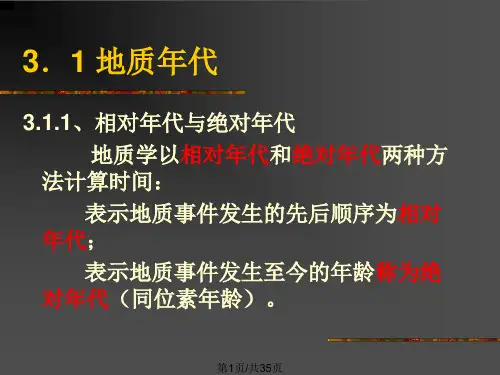 3．1 地质年代

3.1.1、相对年代与绝对年代

地质学以相对年代和绝对年代两种方法计算时间：

表示地质事件发生的先后顺序为相对年代；

表示地质事件发生至今的年龄称为绝对年代（同位素年龄）。

第1页/共35页